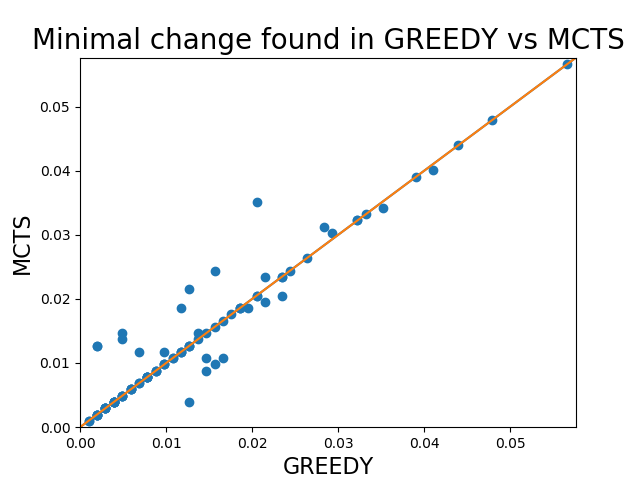 Minimal change found in GREEDY vs MCTS

MCTS

0.05
0.04
0.03
0.02
0.01
0.00

0.00 0.01 0.02 0.03 0.04 0.05

GREEDY